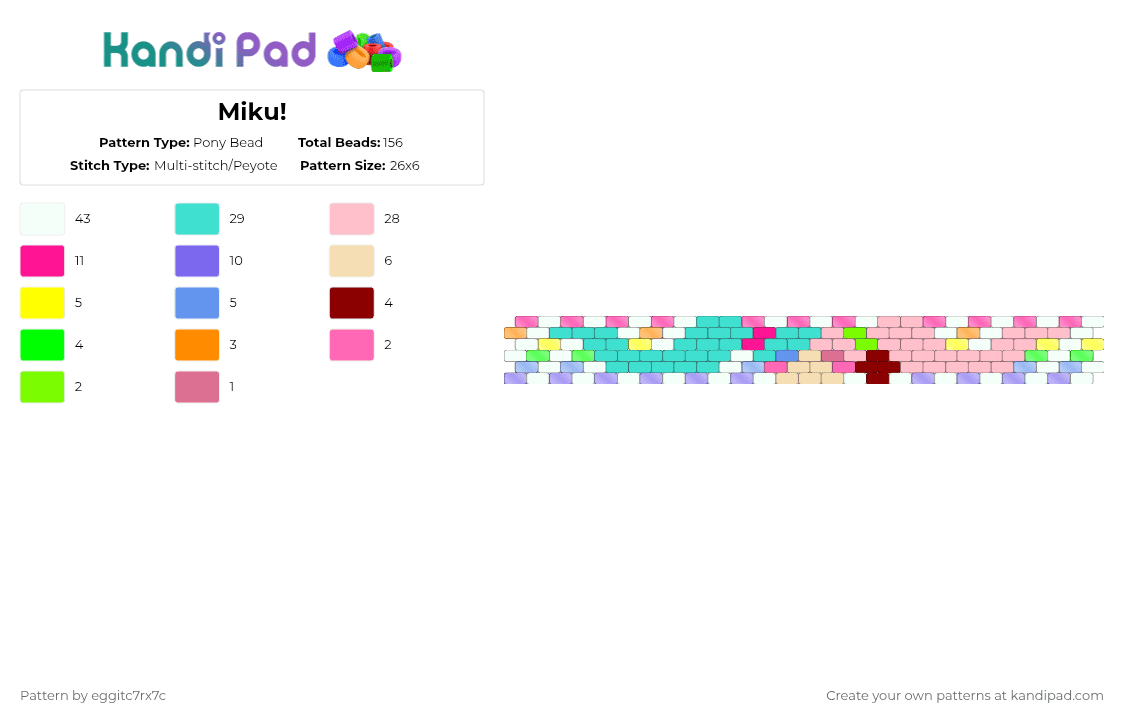 Kandi Pad

Miku!

Pattern Type: Pony Bead
Total Beads: 156
Stitch Type: Multi-stitch/Peyote
Pattern Size: 26x6

43
29
28
11
10
6
5
5
4
4
3
2
2
1

Pattern by eggitc7rx7c

Create your own patterns at kandipad.com